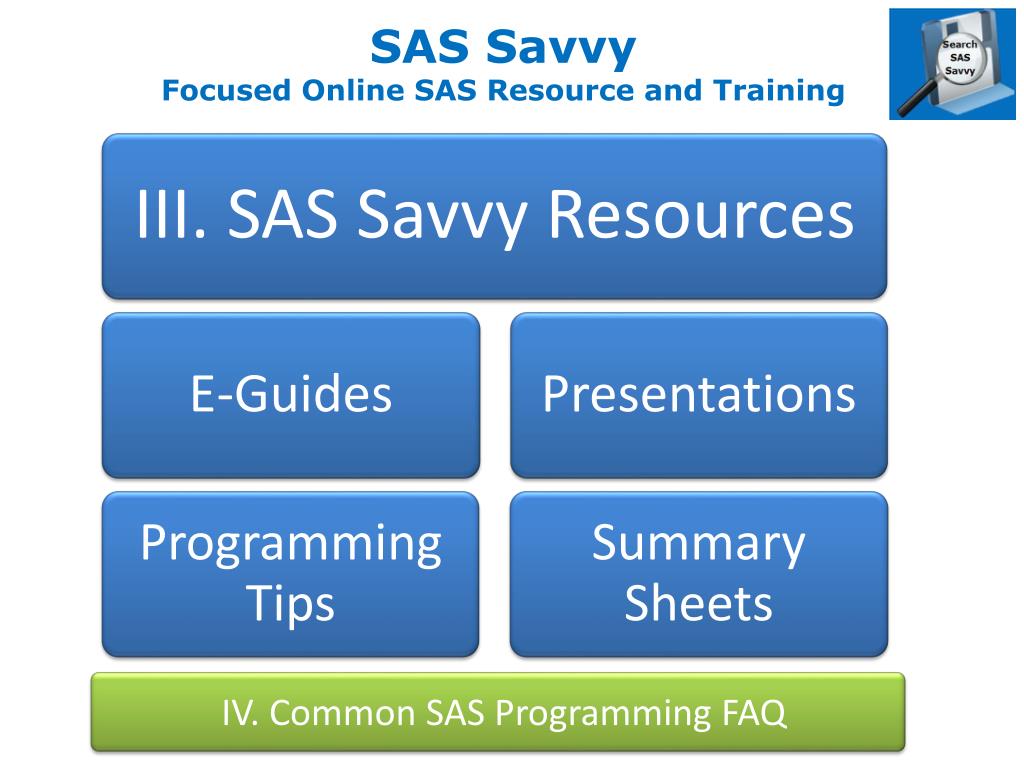 SAS Savvy
Focused Online SAS Resource and Training

Search SAS Savvy

III. SAS Savvy Resources

E-Guides

Presentations

Programming Tips

Summary Sheets

IV. Common SAS Programming FAQ